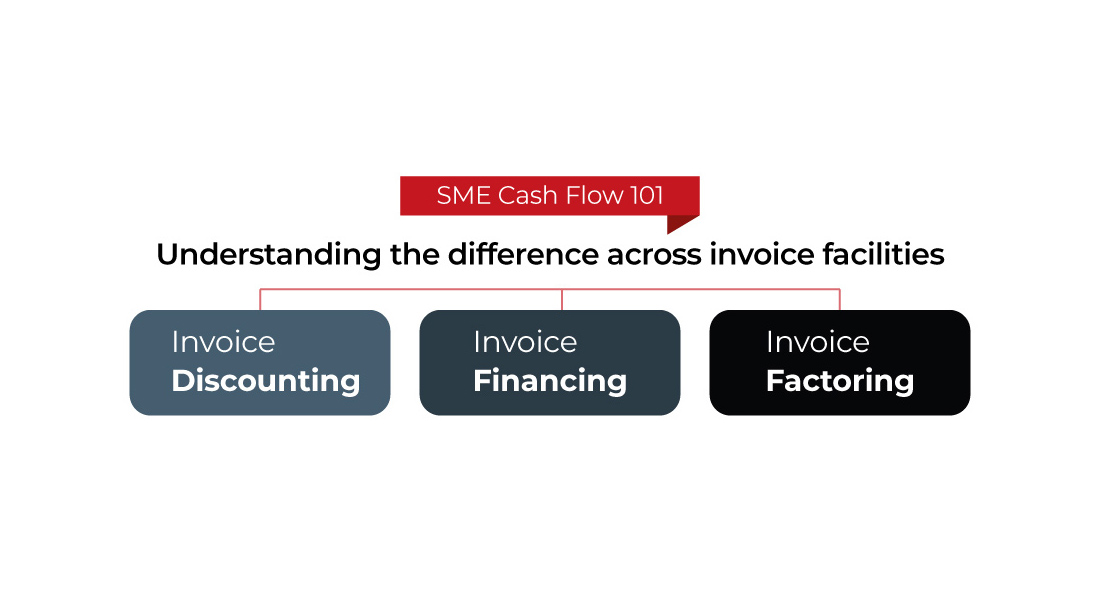 SME Cash Flow 101

Understanding the difference across invoice facilities

Invoice
Discounting

Invoice
Financing

Invoice
Factoring